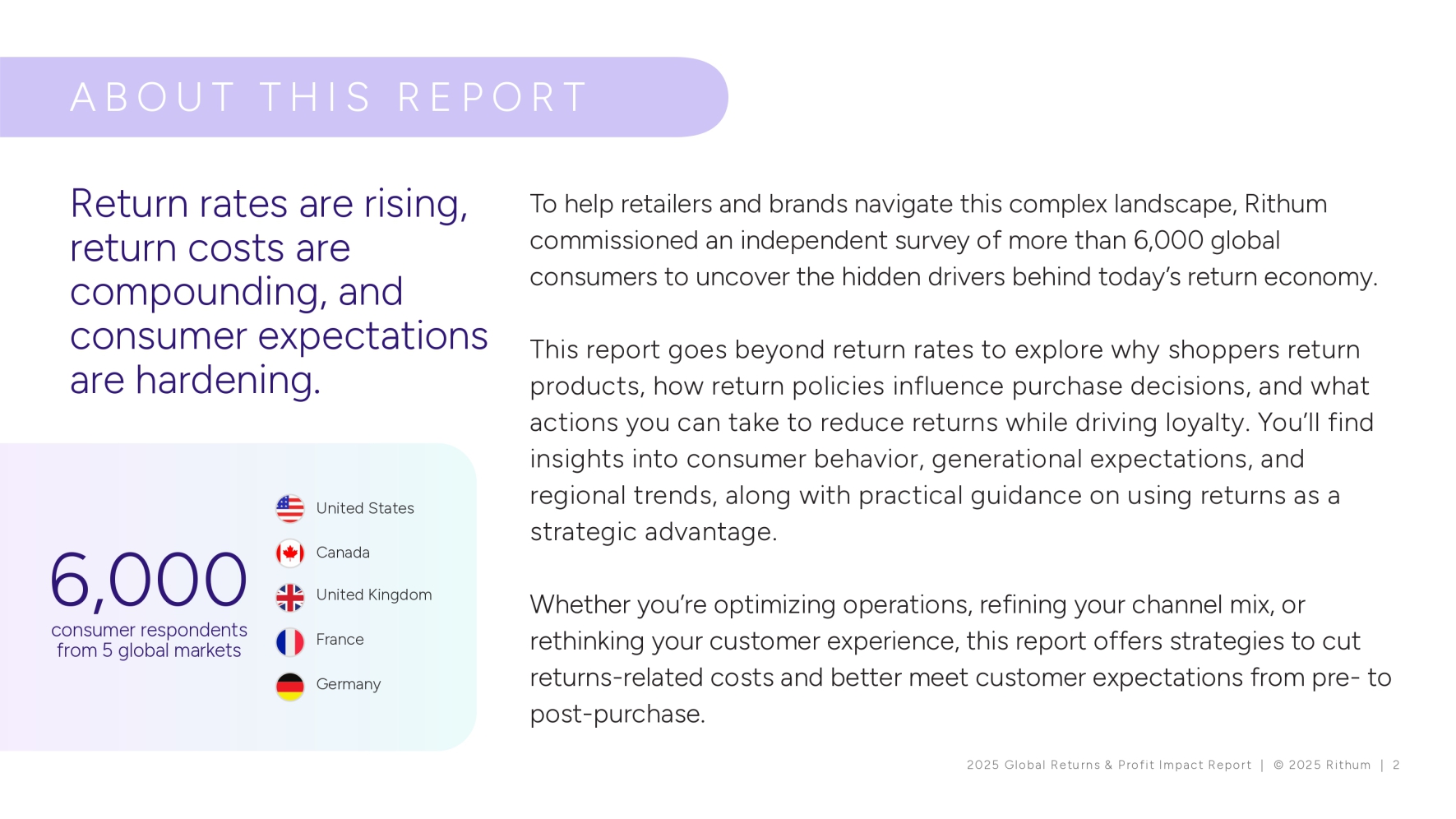 ABOUT THIS REPORT

Return rates are rising, return costs are compounding, and consumer expectations are hardening.

6,000
consumer respondents from 5 global markets

United States
Canada
United Kingdom
France
Germany

To help retailers and brands navigate this complex landscape, Rithum commissioned an independent survey of more than 6,000 global consumers to uncover the hidden drivers behind today's return economy.

This report goes beyond return rates to explore why shoppers return products, how return policies influence purchase decisions, and what actions you can take to reduce returns while driving loyalty. You'll find insights into consumer behavior, generational expectations, and regional trends, along with practical guidance on using returns as a strategic advantage.

Whether you're optimizing operations, refining your channel mix, or rethinking your customer experience, this report offers strategies to cut returns-related costs and better meet customer expectations from pre- to post-purchase.

2025 Global Returns & Profit Impact Report | © 2025 Rithum | 2